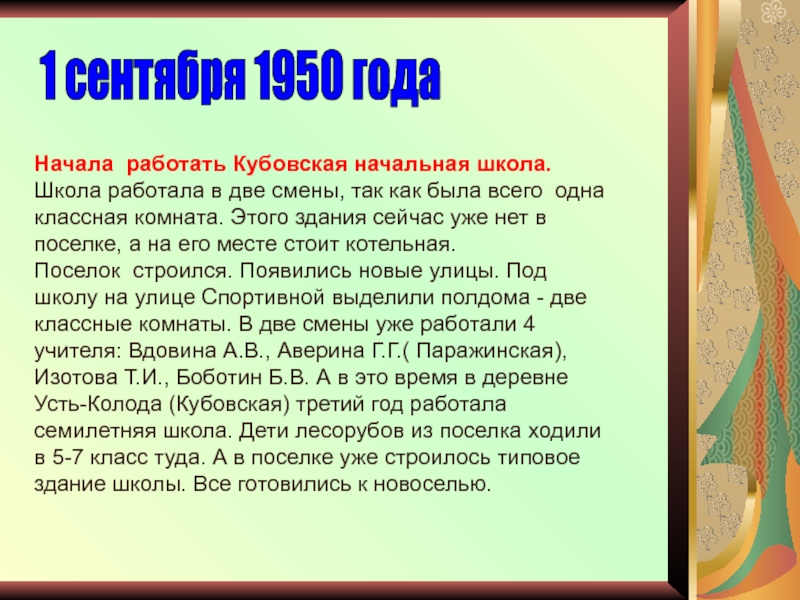 1 сентября 1950 года

Начала  работать Кубовская начальная школа.
Школа работала в две смены, так как была всего  одна классная комната. Этого здания сейчас уже нет в поселке, а на его месте стоит котельная.
Поселок  строился. Появились новые улицы. Под школу на улице Спортивной выделили полдома - две классные комнаты. В две смены уже работали 4 учителя: Вдовина А.В., Аверина Г.Г.( Паражинская), Изотова Т.И., Боботин Б.В. А в это время в деревне Усть-Колода (Кубовская) третий год работала семилетняя школа. Дети лесорубов из поселка ходили в 5-7 класс туда. А в поселке уже строилось типовое здание школы. Все готовились к новоселью.